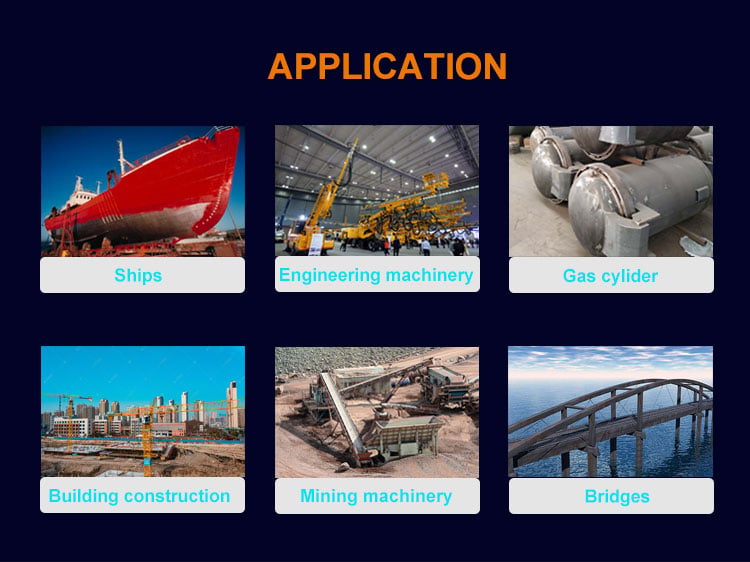 APPLICATION

Ships

Engineering machinery

Gas cylider

Building construction

Mining machinery

Bridges